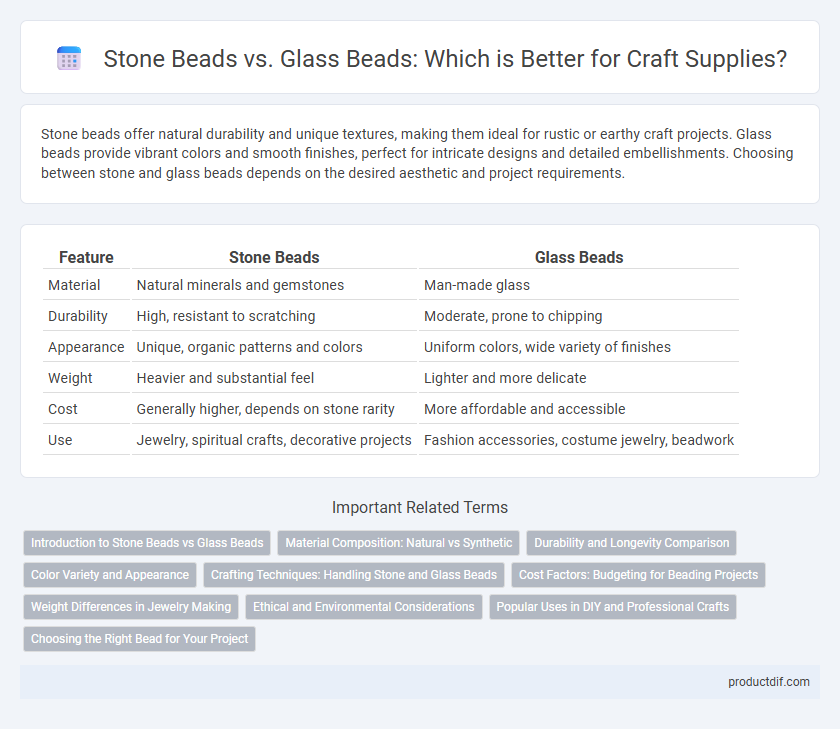 Stone Beads vs. Glass Beads: Which is Better for Craft Supplies?

Stone beads offer natural durability and unique textures, making them ideal for rustic or earthy craft projects. Glass beads provide vibrant colors and smooth finishes, perfect for intricate designs and detailed embellishments. Choosing between stone and glass beads depends on the desired aesthetic and project requirements.

| Feature | Stone Beads | Glass Beads |
|---|---|---|
| Material | Natural minerals and gemstones | Man-made glass |
| Durability | High, resistant to scratching | Moderate, prone to chipping |
| Appearance | Unique, organic patterns and colors | Uniform colors, wide variety of finishes |
| Weight | Heavier and substantial feel | Lighter and more delicate |
| Cost | Generally higher, depends on stone rarity | More affordable and accessible |
| Use | Jewelry, spiritual crafts, decorative projects | Fashion accessories, costume jewelry, beadwork |

Important Related Terms

Introduction to Stone Beads vs Glass Beads
Material Composition: Natural vs Synthetic
Durability and Longevity Comparison
Color Variety and Appearance
Crafting Techniques: Handling Stone and Glass Beads
Cost Factors: Budgeting for Beading Projects
Weight Differences in Jewelry Making
Ethical and Environmental Considerations
Popular Uses in DIY and Professional Crafts
Choosing the Right Bead for Your Project

productdif.com